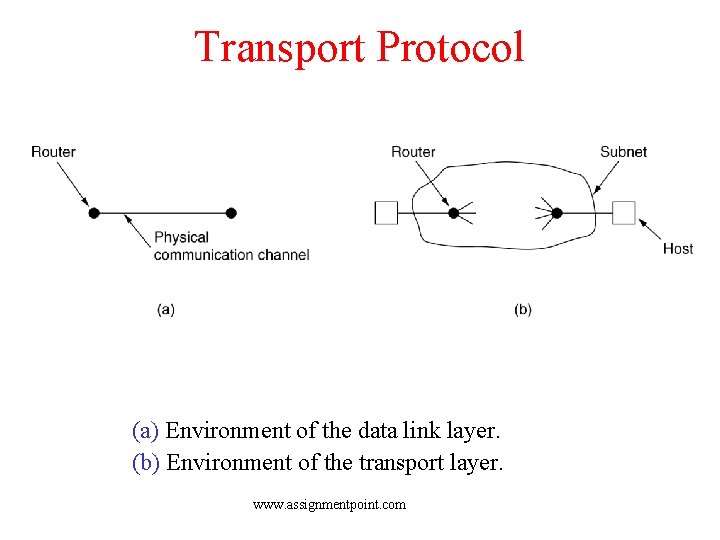 Transport Protocol

Router

Physical communication channel

(a)

Router

Subnet

Host

(b)

(a) Environment of the data link layer.
(b) Environment of the transport layer.

www.assignmentpoint.com